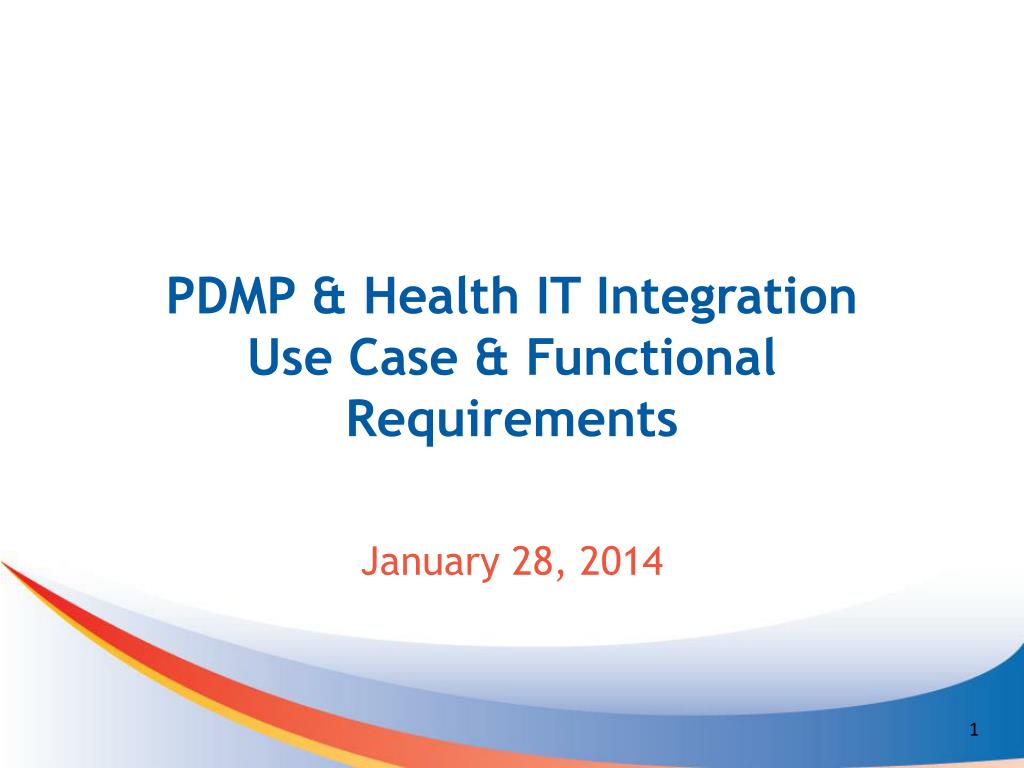 PDMP & Health IT Integration Use Case & Functional Requirements

January 28, 2014

1